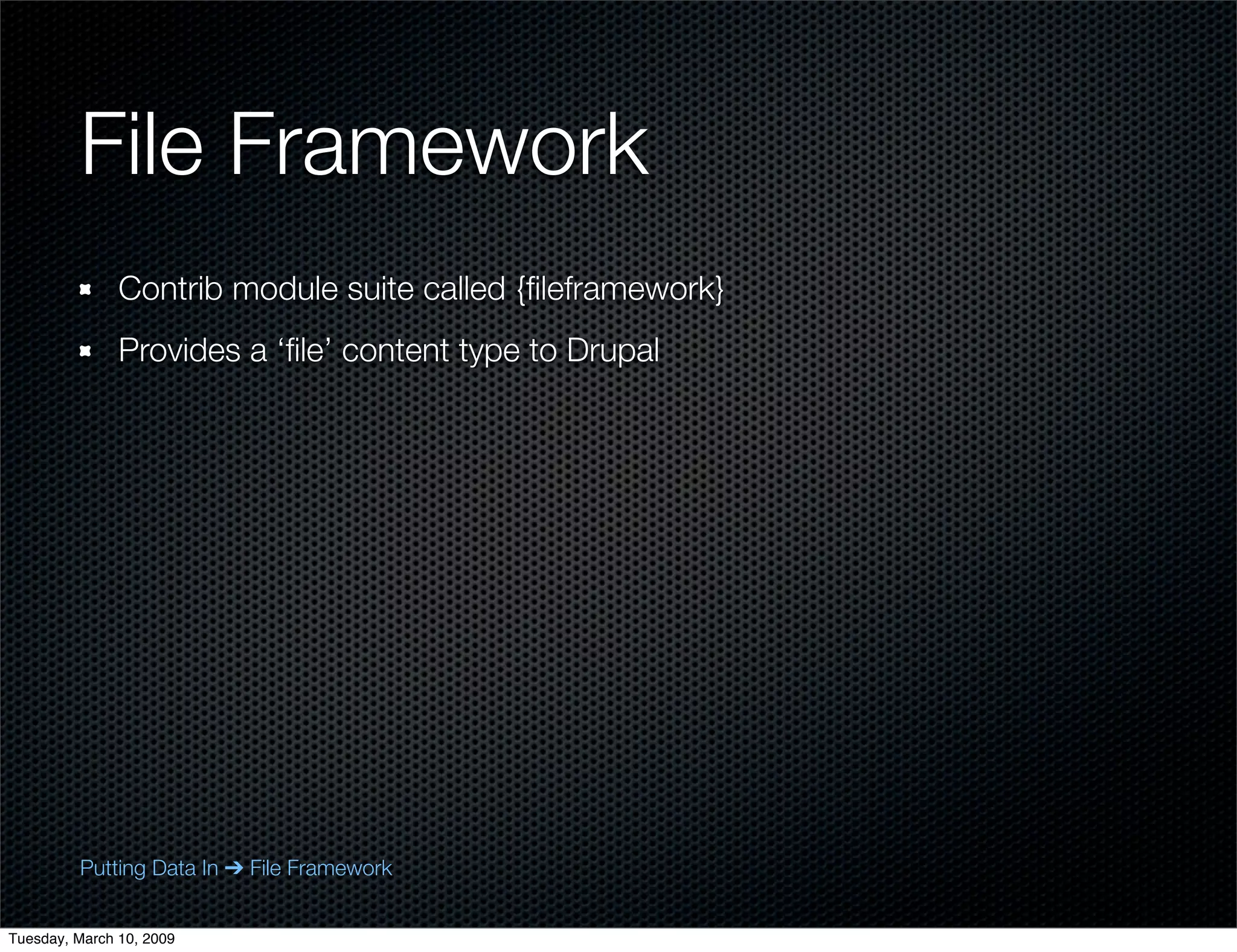 File Framework

Contrib module suite called {fileframework}

Provides a ‘file’ content type to Drupal

Putting Data In ➔ File Framework

Tuesday, March 10, 2009